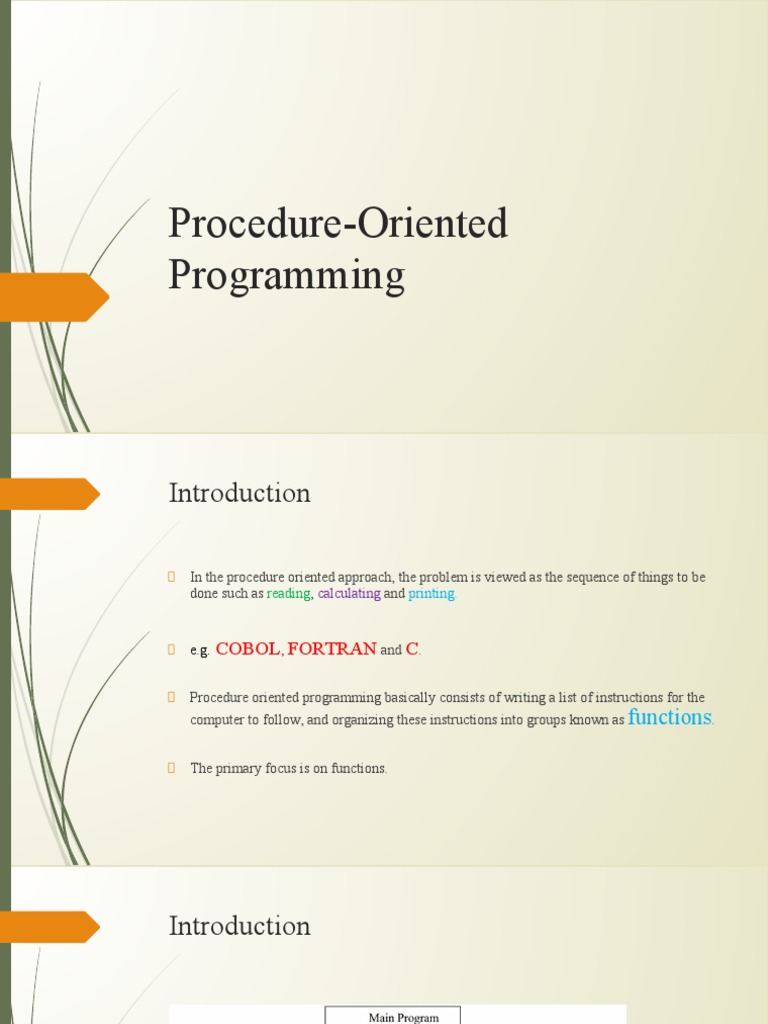 Procedure-Oriented Programming

Introduction

In the procedure oriented approach, the problem is viewed as the sequence of things to be done such as reading, calculating and printing.

e.g. COBOL, FORTRAN and C.

Procedure oriented programming basically consists of writing a list of instructions for the computer to follow, and organizing these instructions into groups known as functions.

The primary focus is on functions.

Introduction

Main Program